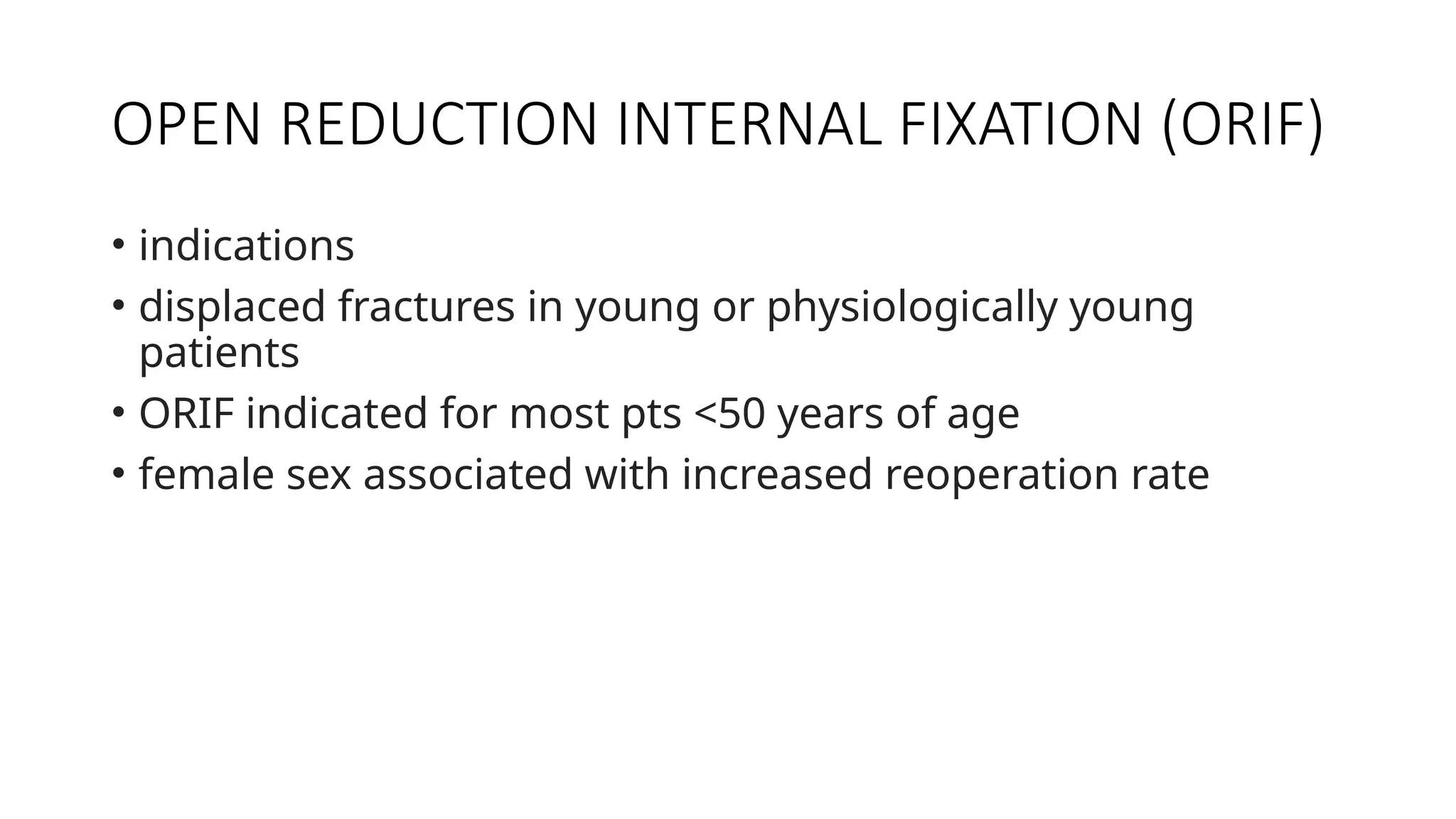 OPEN REDUCTION INTERNAL FIXATION (ORIF)

• indications
• displaced fractures in young or physiologically young patients
• ORIF indicated for most pts <50 years of age
• female sex associated with increased reoperation rate